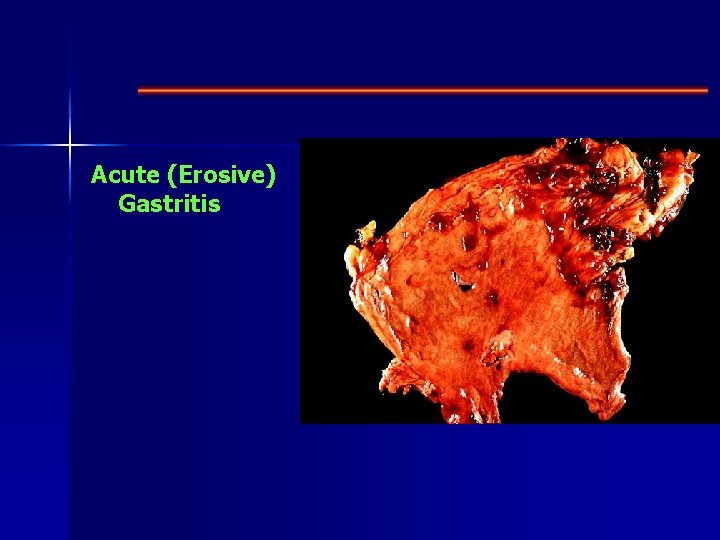 Acute (Erosive) Gastritis